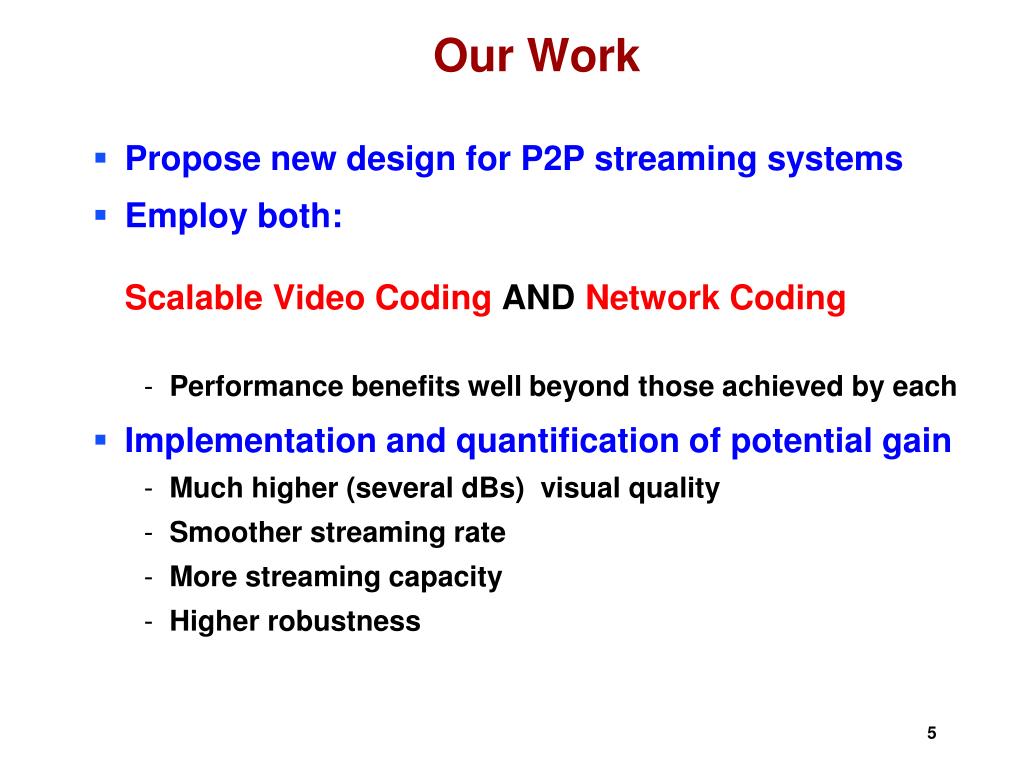 Our Work

▪ Propose new design for P2P streaming systems
▪ Employ both:

Scalable Video Coding AND Network Coding

- Performance benefits well beyond those achieved by each

▪ Implementation and quantification of potential gain
- Much higher (several dBs) visual quality
- Smoother streaming rate
- More streaming capacity
- Higher robustness

5